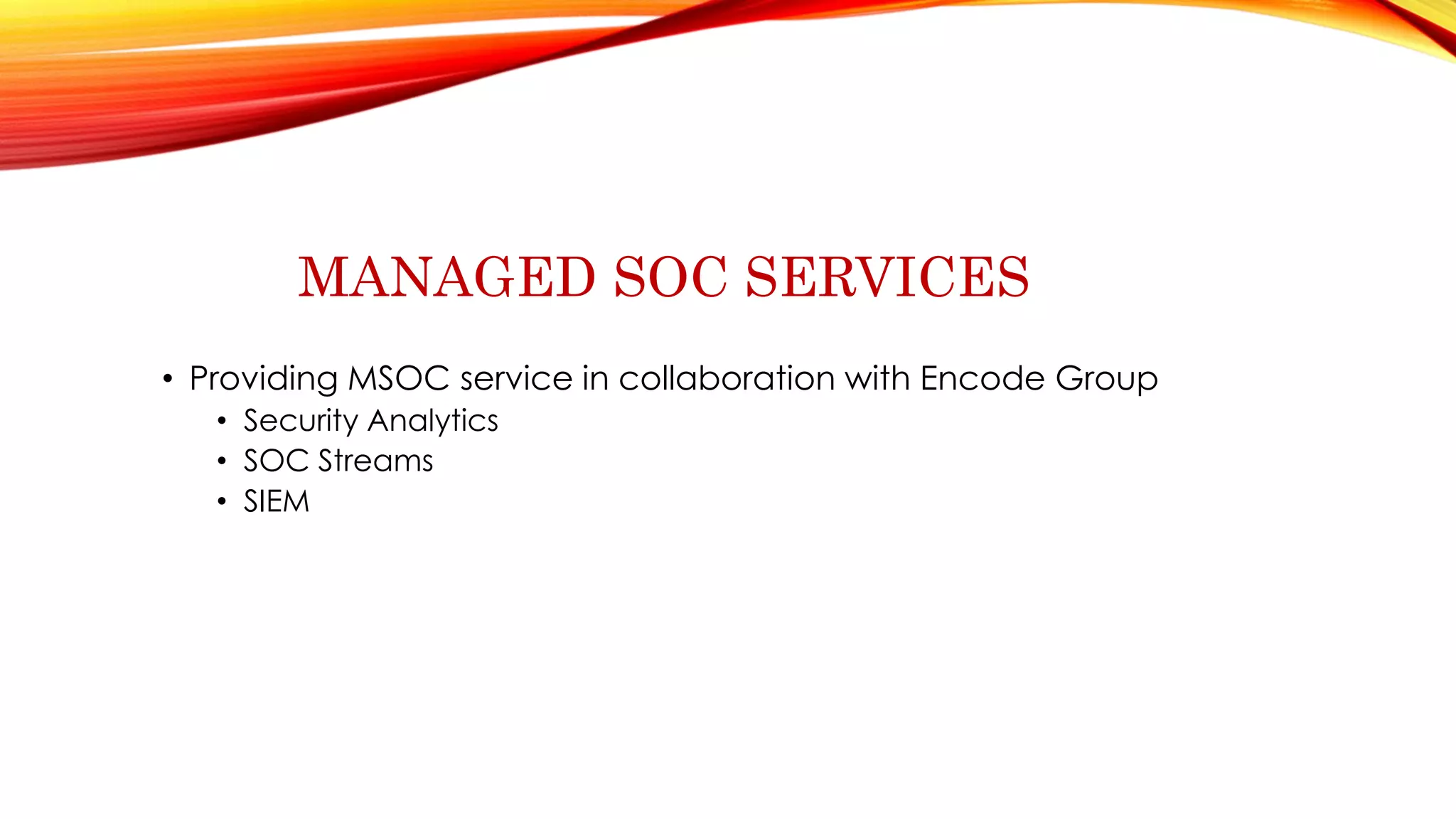 MANAGED SOC SERVICES

• Providing MSOC service in collaboration with Encode Group
  • Security Analytics
  • SOC Streams
  • SIEM